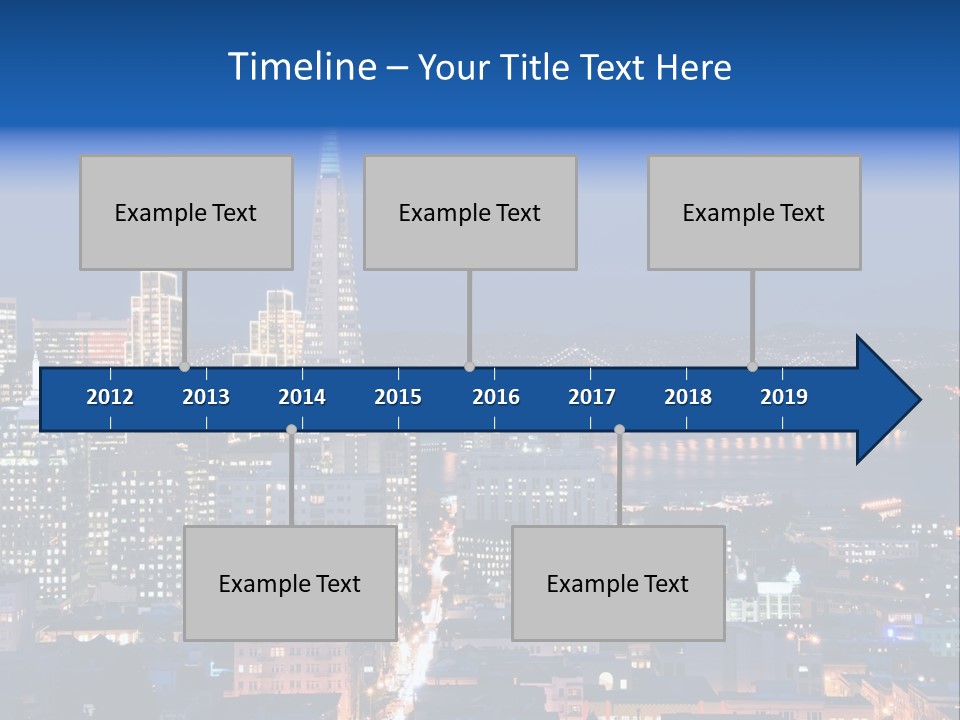 Timeline – Your Title Text Here

Example Text

Example Text

Example Text

2012 2013 2014 2015 2016 2017 2018 2019

Example Text

Example Text